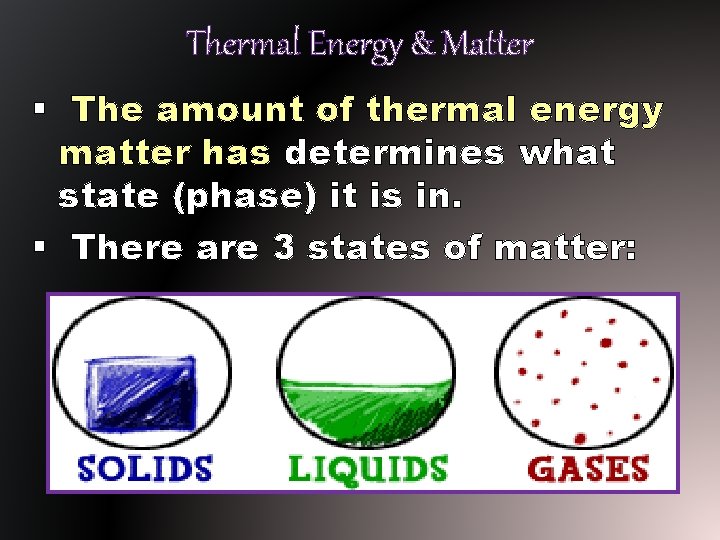 Thermal Energy & Matter

▪ The amount of thermal energy matter has determines what state (phase) it is in.

▪ There are 3 states of matter:

SOLIDS LIQUIDS GASES